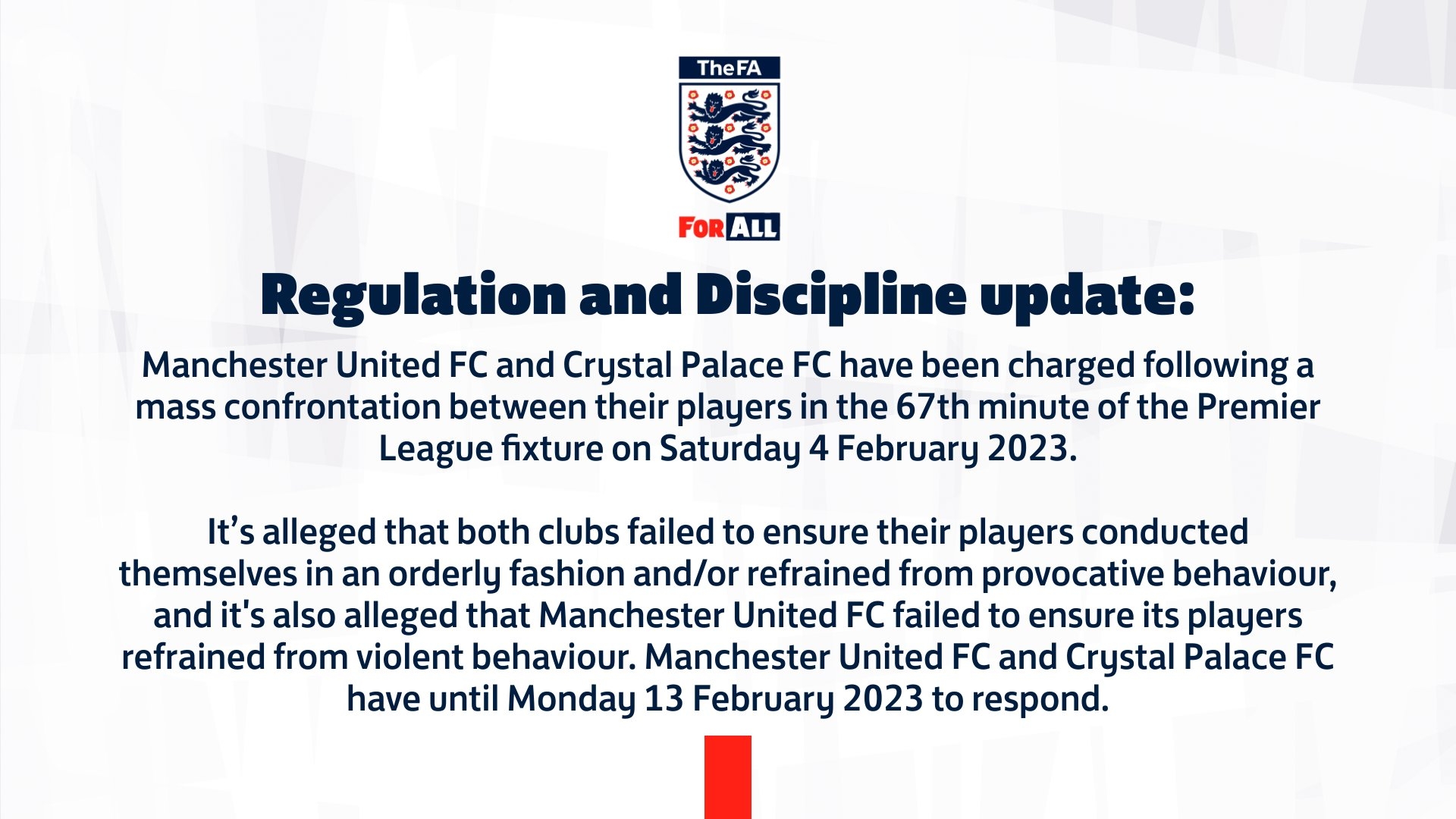 TheFA

FOR ALL

Regulation and Discipline update:

Manchester United FC and Crystal Palace FC have been charged following a mass confrontation between their players in the 67th minute of the Premier League fixture on Saturday 4 February 2023.

It’s alleged that both clubs failed to ensure their players conducted themselves in an orderly fashion and/or refrained from provocative behaviour, and it's also alleged that Manchester United FC failed to ensure its players refrained from violent behaviour. Manchester United FC and Crystal Palace FC have until Monday 13 February 2023 to respond.